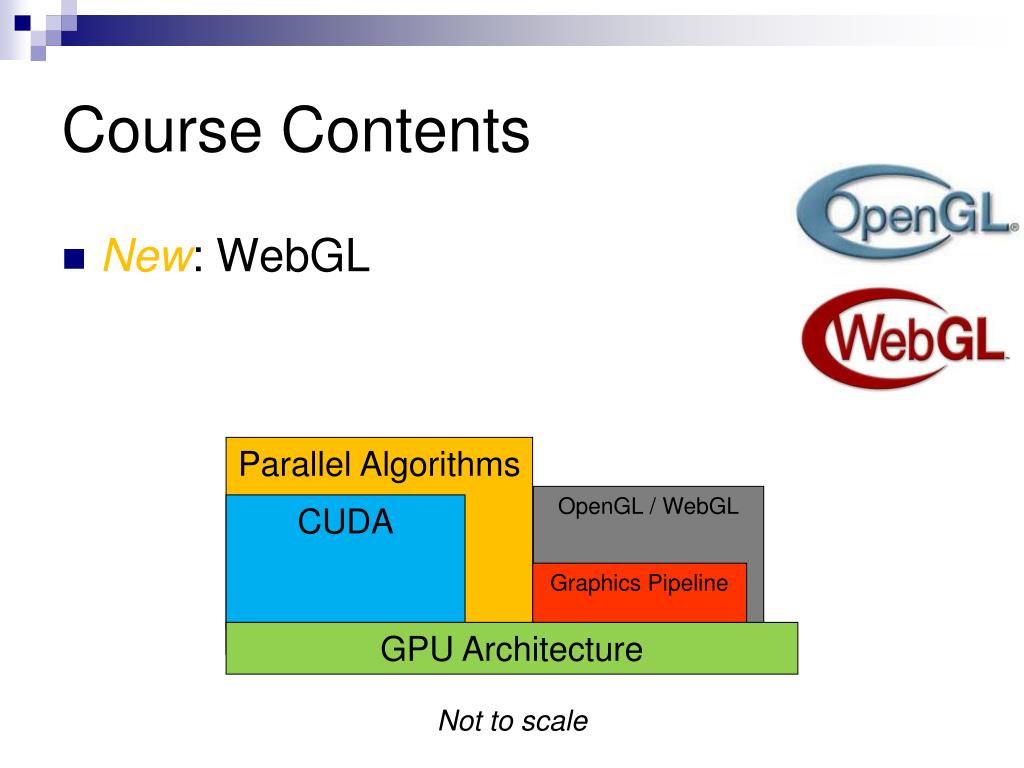 Course Contents

New: WebGL

OpenGL

WebGL

Parallel Algorithms

CUDA

OpenGL / WebGL

Graphics Pipeline

GPU Architecture

Not to scale